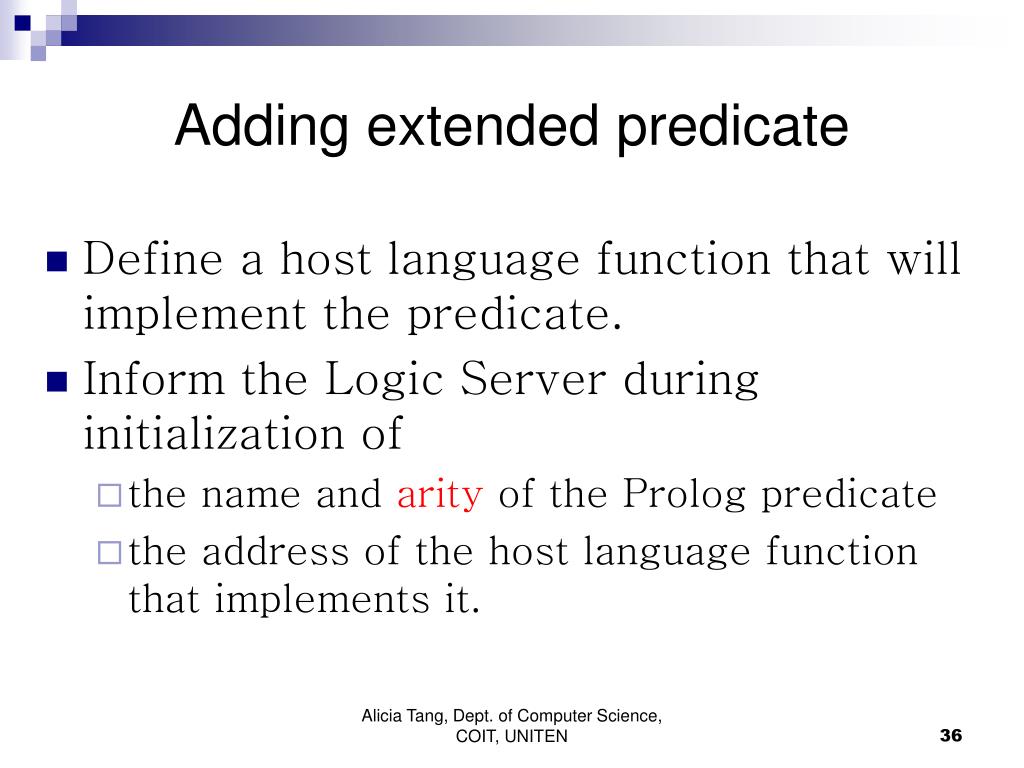 Adding extended predicate

Define a host language function that will implement the predicate.

Inform the Logic Server during initialization of

the name and arity of the Prolog predicate

the address of the host language function that implements it.

Alicia Tang, Dept. of Computer Science, COIT, UNITEN

36